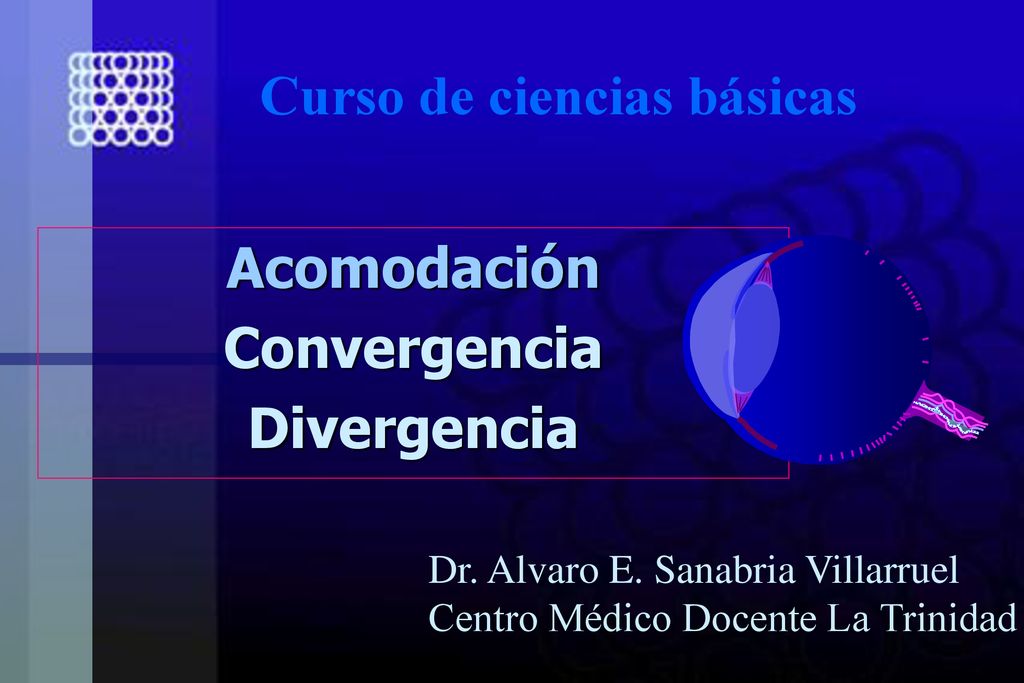 Curso de ciencias básicas

Acomodación
Convergencia
Divergencia

Dr. Alvaro E. Sanabria Villarruel
Centro Médico Docente La Trinidad